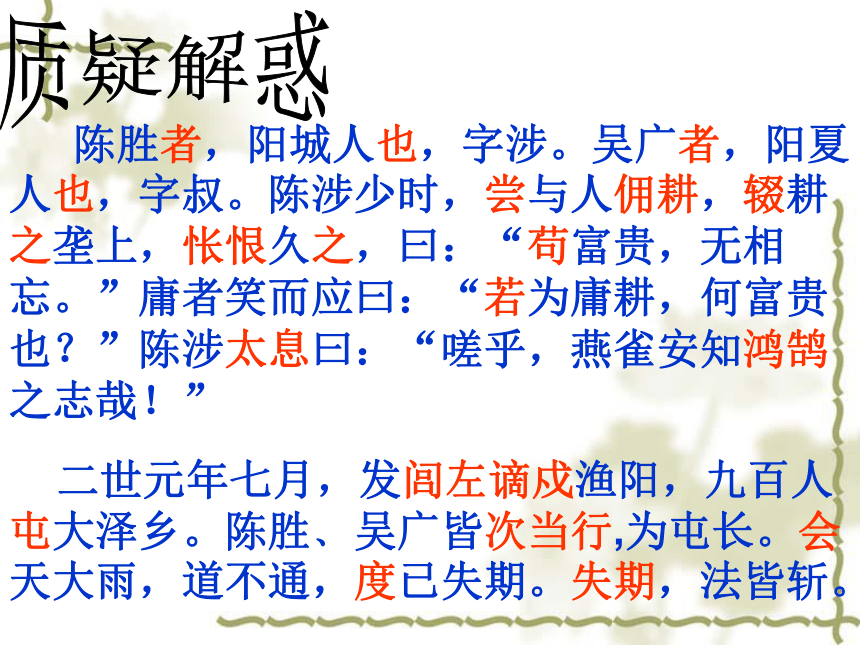 质疑解惑

陈胜者，阳城人也，字涉。吴广者，阳夏人也，字叔。陈涉少时，尝与人佣耕，辍耕之垄上，怅恨久之，曰：“苟富贵，无相忘。”庸者笑而应曰：“若为庸耕，何富贵也？”陈涉太息曰：“嗟乎，燕雀安知鸿鹄之志哉！”

二世元年七月，发闾左谪戍渔阳，九百人屯大泽乡。陈胜、吴广皆次当行,为屯长。会天大雨，道不通，度已失期。失期，法皆斩。